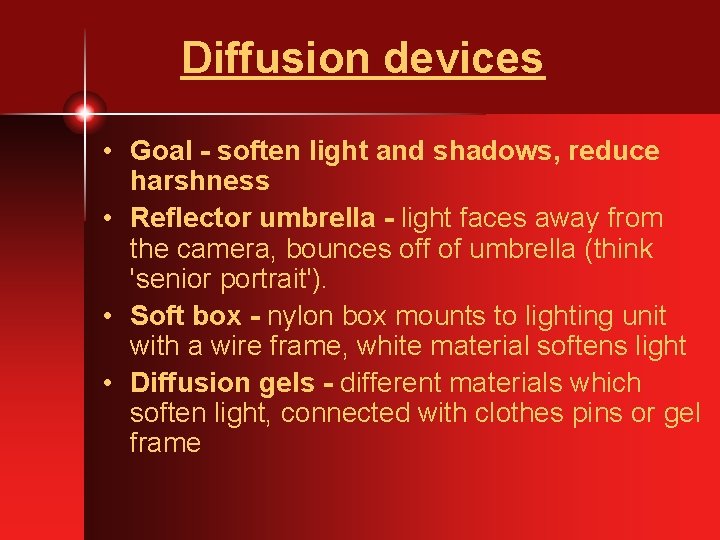 Diffusion devices

• Goal - soften light and shadows, reduce harshness
• Reflector umbrella - light faces away from the camera, bounces off of umbrella (think 'senior portrait').
• Soft box - nylon box mounts to lighting unit with a wire frame, white material softens light
• Diffusion gels - different materials which soften light, connected with clothes pins or gel frame